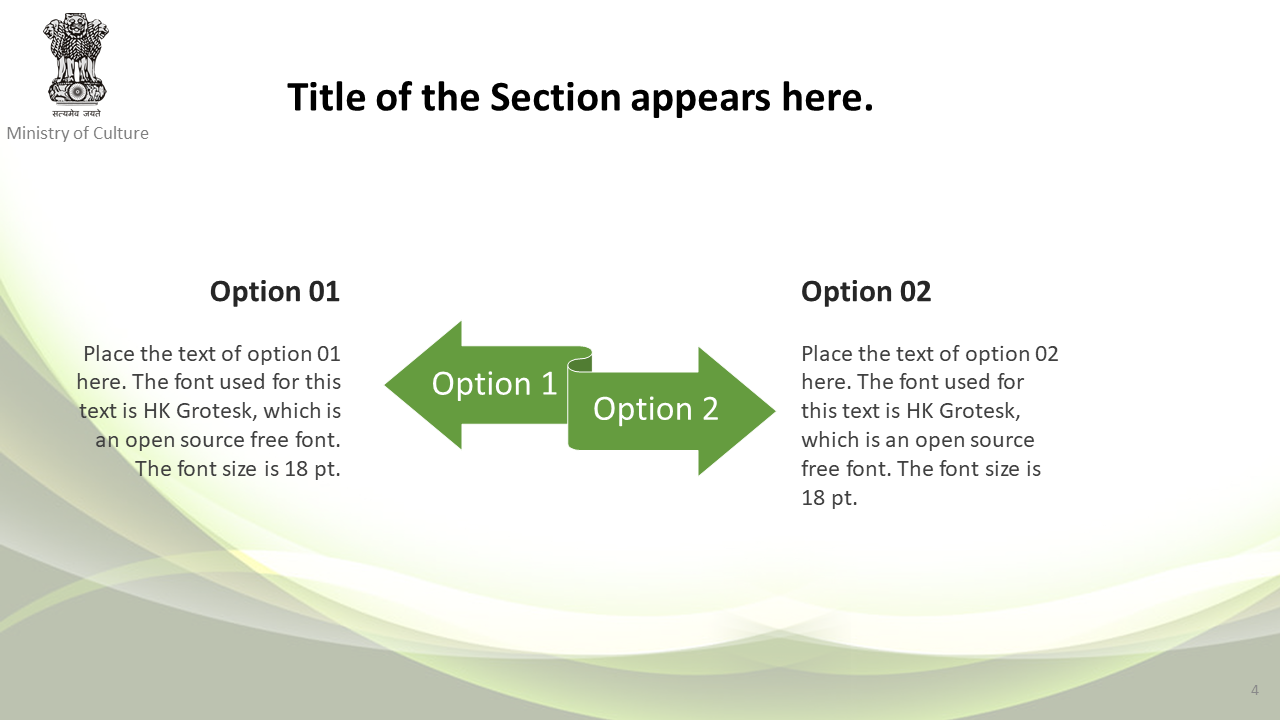 सत्यमेव जयते
Ministry of Culture

Title of the Section appears here.

Option 01

Place the text of option 01 here. The font used for this text is HK Grotesk, which is an open source free font. The font size is 18 pt.

Option 1

Option 2

Option 02

Place the text of option 02 here. The font used for this text is HK Grotesk, which is an open source free font. The font size is 18 pt.

4